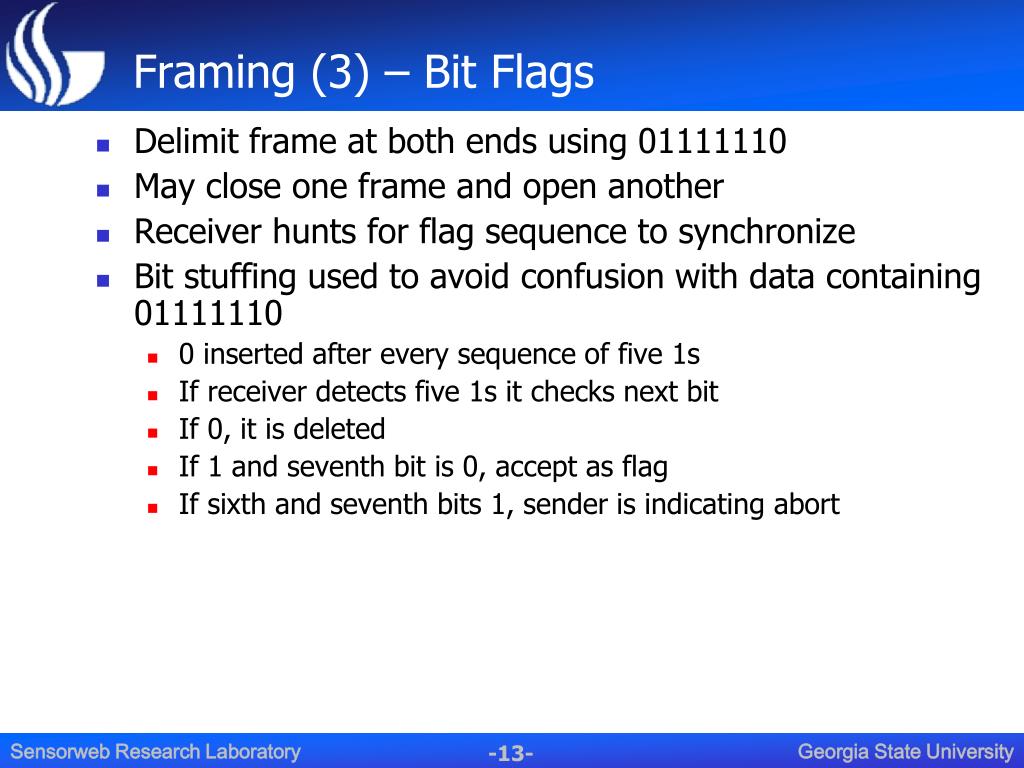 Framing (3) – Bit Flags

- Delimit frame at both ends using 01111110
- May close one frame and open another
- Receiver hunts for flag sequence to synchronize
- Bit stuffing used to avoid confusion with data containing 01111110
  - 0 inserted after every sequence of five 1s
  - If receiver detects five 1s it checks next bit
  - If 0, it is deleted
  - If 1 and seventh bit is 0, accept as flag
  - If sixth and seventh bits 1, sender is indicating abort

Sensorweb Research Laboratory -13- Georgia State University